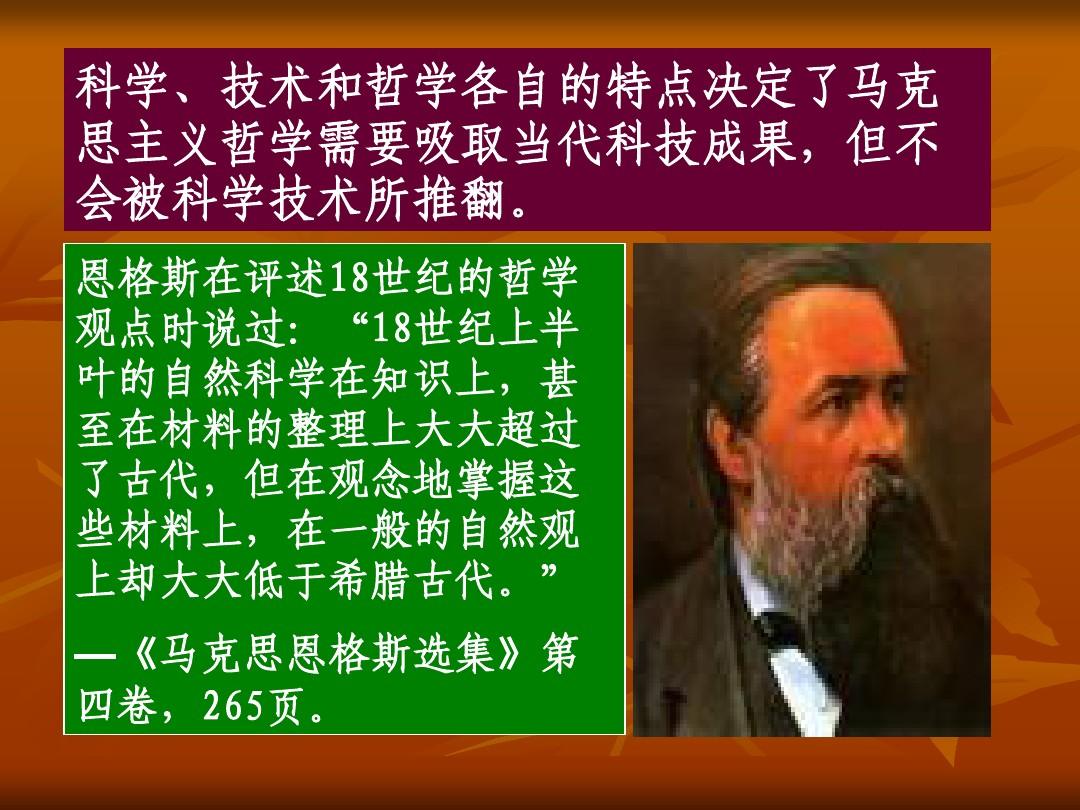 科学、技术和哲学各自的特点决定了马克思主义哲学需要吸取当代科技成果，但不会被科学技术所推翻。

恩格斯在评述18世纪的哲学观点时说过：“18世纪上半叶的自然科学在知识上，甚至在材料的整理上大大超过了古代，但在观念地掌握这些材料上，在一般的自然观上却大大低于希腊古代。”

—《马克思恩格斯选集》第四卷，265页。